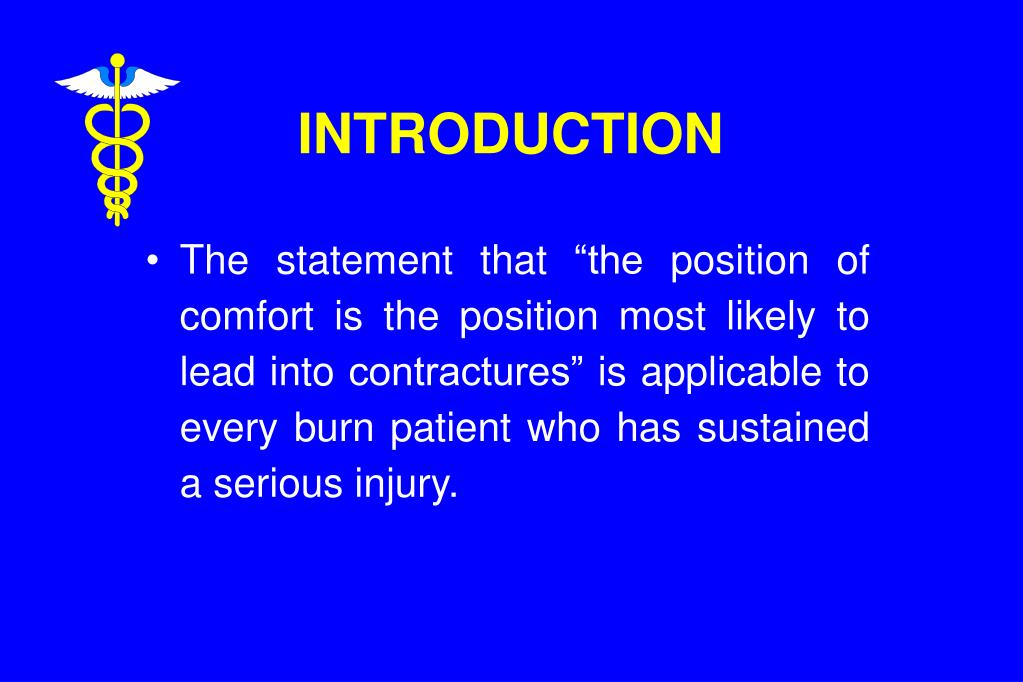 INTRODUCTION

• The statement that “the position of comfort is the position most likely to lead into contractures” is applicable to every burn patient who has sustained a serious injury.